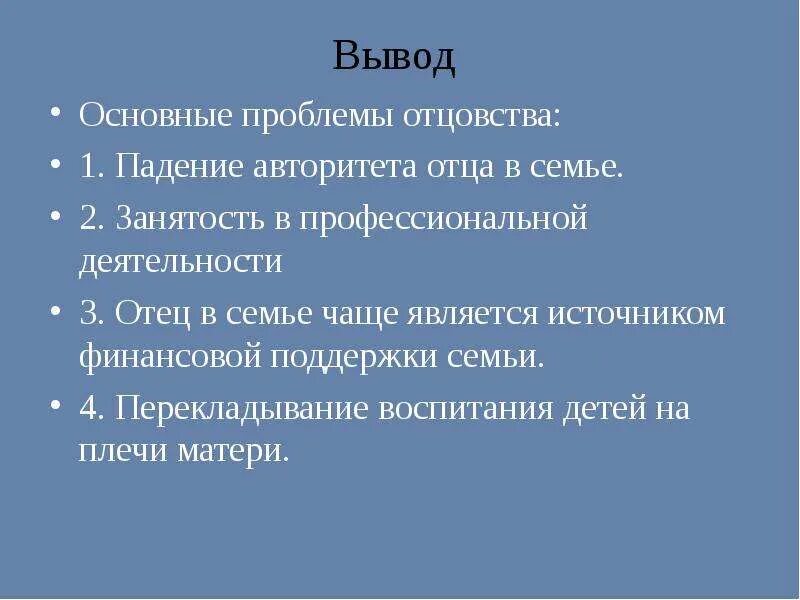 Вывод

• Основные проблемы отцовства:
• 1. Падение авторитета отца в семье.
• 2. Занятость в профессиональной деятельности
• 3. Отец в семье чаще является источником финансовой поддержки семьи.
• 4. Перекладывание воспитания детей на плечи матери.